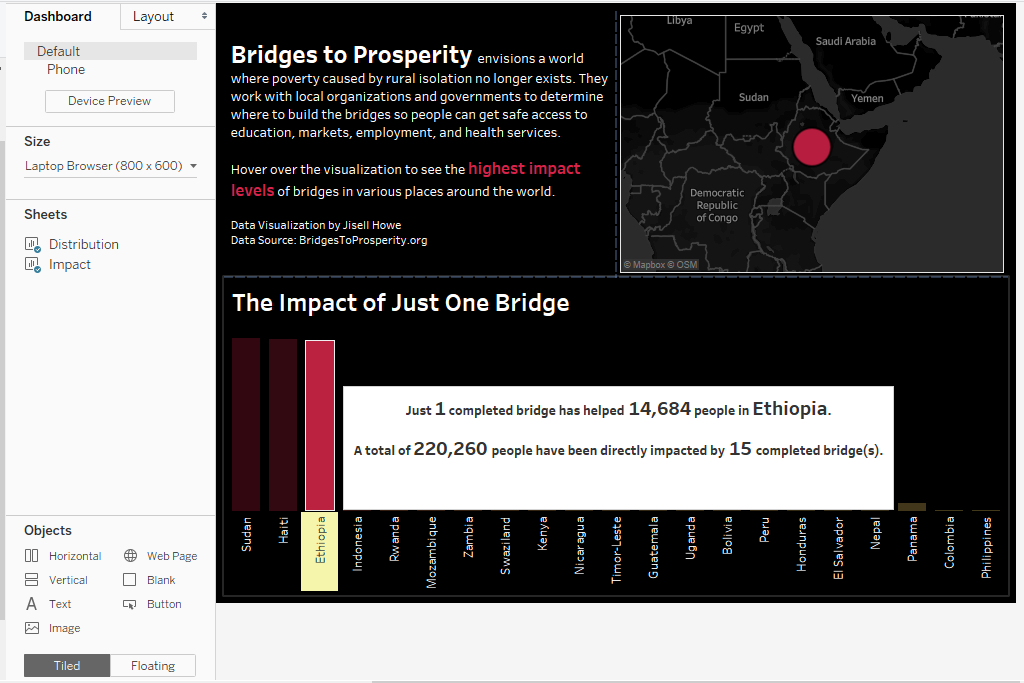 Dashboard
Layout
Default
Phone
Device Preview
Size
Laptop Browser (800 x 600)
Sheets
Distribution
Impact
Objects
Horizontal
Web Page
Vertical
Blank
Text
Button
Image
Tiled
Floating

Bridges to Prosperity envisions a world where poverty caused by rural isolation no longer exists. They work with local organizations and governments to determine where to build the bridges so people can get safe access to education, markets, employment, and health services.

Hover over the visualization to see the highest impact levels of bridges in various places around the world.

Data Visualization by Jisell Howe
Data Source: BridgesToProsperity.org

Libya
Egypt
Saudi Arabia
Sudan
Yemen
Democratic Republic of Congo
© Mapbox © OSM

The Impact of Just One Bridge

Just 1 completed bridge has helped 14,684 people in Ethiopia.

A total of 220,260 people have been directly impacted by 15 completed bridge(s).

Sudan
Haiti
Ethiopia
Indonesia
Rwanda
Mozambique
Zambia
Swaziland
Kenya
Nicaragua
Timor-Leste
Guatemala
Uganda
Bolivia
Peru
Honduras
El Salvador
Nepal
Panama
Colombia
Philippines